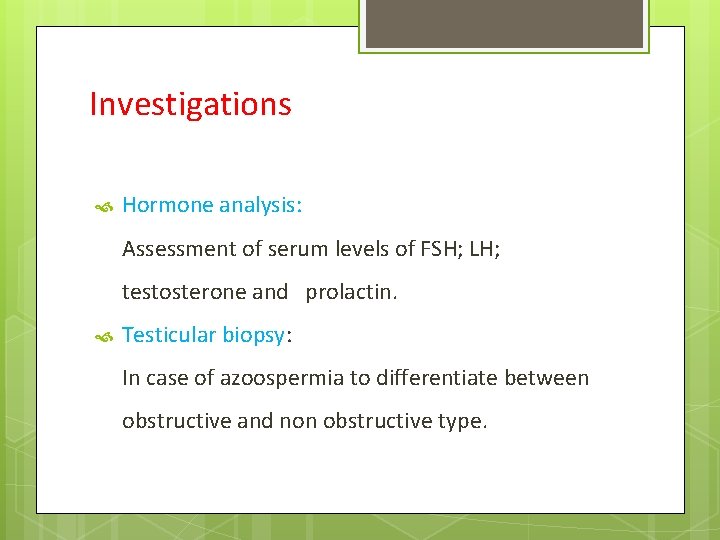 Investigations

Hormone analysis:

Assessment of serum levels of FSH; LH; testosterone and prolactin.

Testicular biopsy:

In case of azoospermia to differentiate between obstructive and non obstructive type.